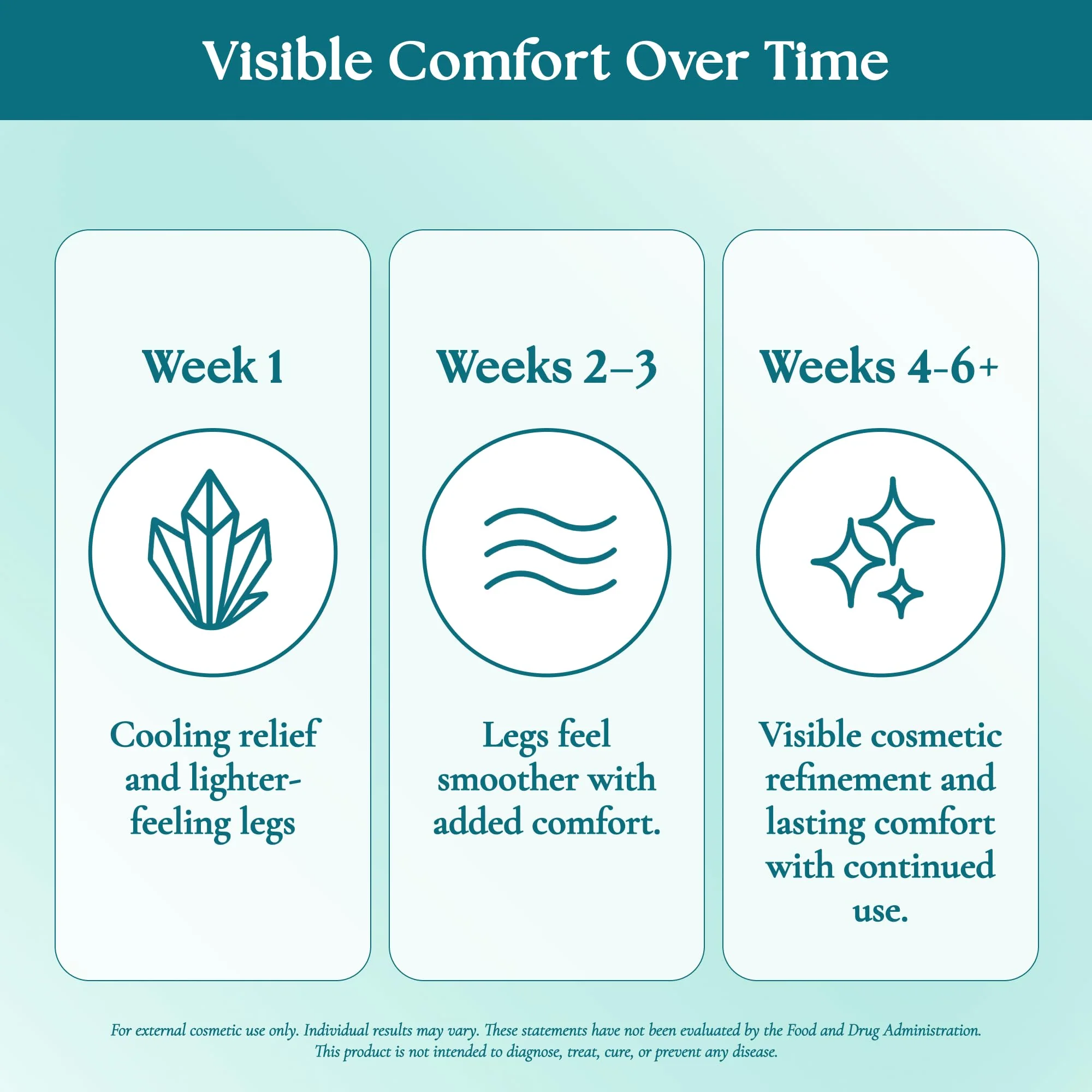 Visible Comfort Over Time

Week 1

Cooling relief and lighter-feeling legs

Weeks 2–3

Legs feel smoother with added comfort.

Weeks 4-6+

Visible cosmetic refinement and lasting comfort with continued use.

For external cosmetic use only. Individual results may vary. These statements have not been evaluated by the Food and Drug Administration. This product is not intended to diagnose, treat, cure, or prevent any disease.